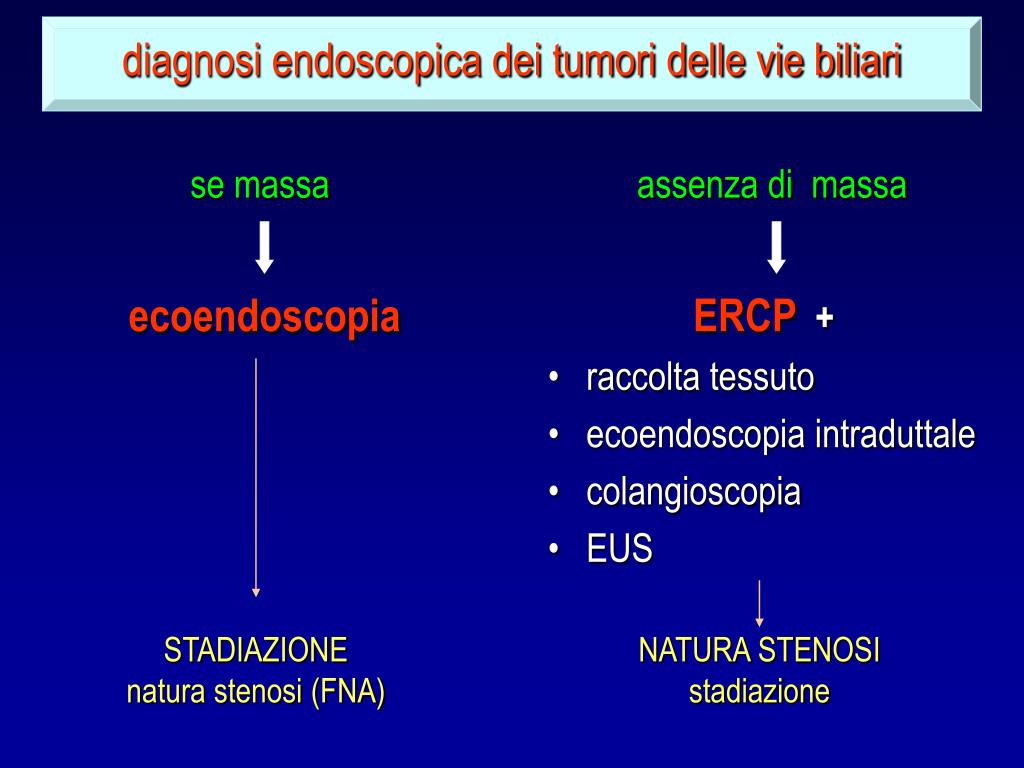 diagnosi endoscopica dei tumori delle vie biliari

se massa

ecoendoscopia

STADIAZIONE
natura stenosi (FNA)

assenza di massa

ERCP +

• raccolta tessuto
• ecoendoscopia intraduttale
• colangioscopia
• EUS

NATURA STENOSI
stadiazione